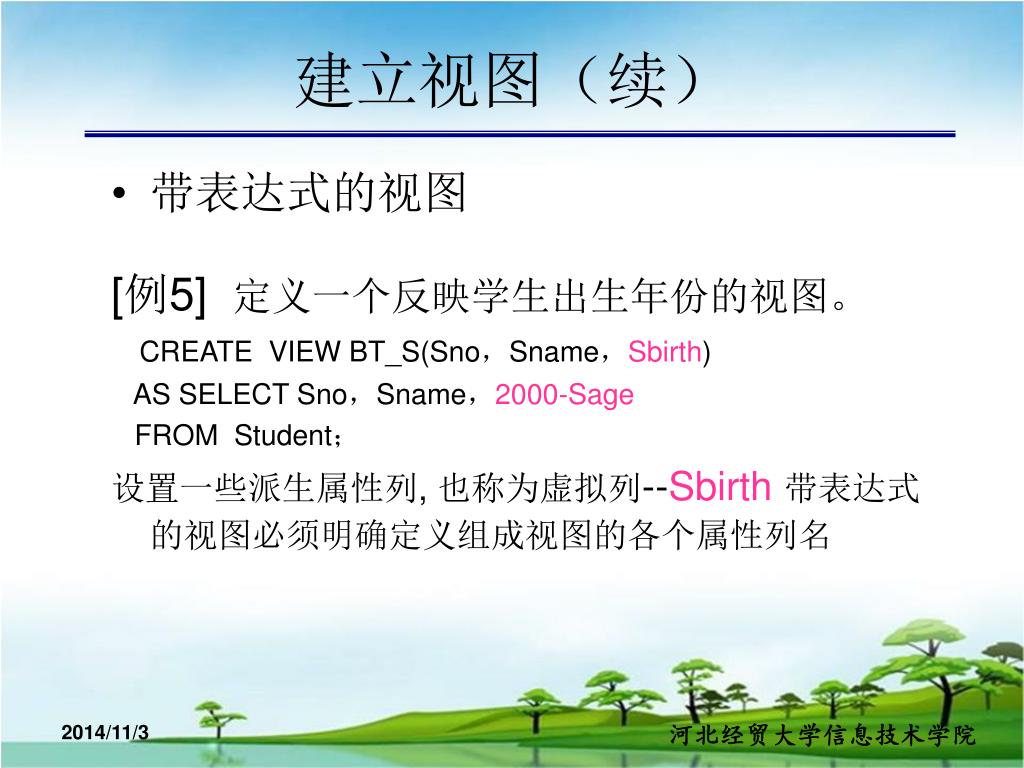 建立视图（续）

• 带表达式的视图

[例5] 定义一个反映学生出生年份的视图。

CREATE VIEW BT_S(Sno，Sname，Sbirth)
AS SELECT Sno，Sname，2000-Sage
FROM Student；

设置一些派生属性列, 也称为虚拟列--Sbirth 带表达式的视图必须明确定义组成视图的各个属性列名

2014/11/3

河北经贸大学信息技术学院